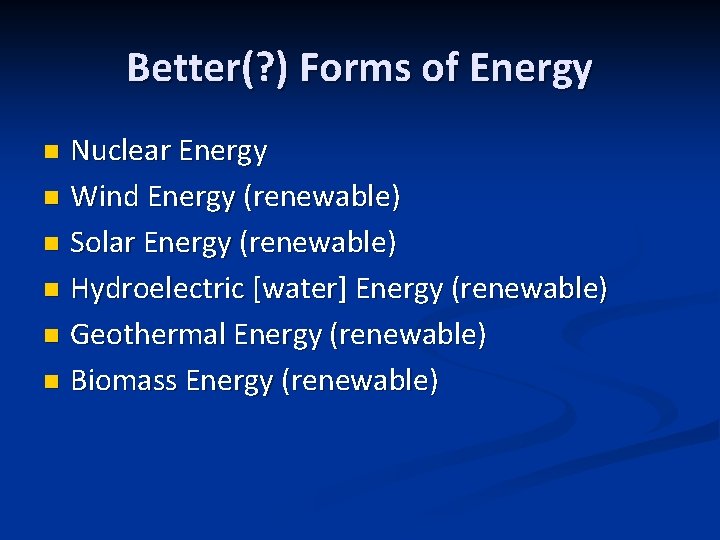 Better(?) Forms of Energy

- Nuclear Energy
- Wind Energy (renewable)
- Solar Energy (renewable)
- Hydroelectric [water] Energy (renewable)
- Geothermal Energy (renewable)
- Biomass Energy (renewable)